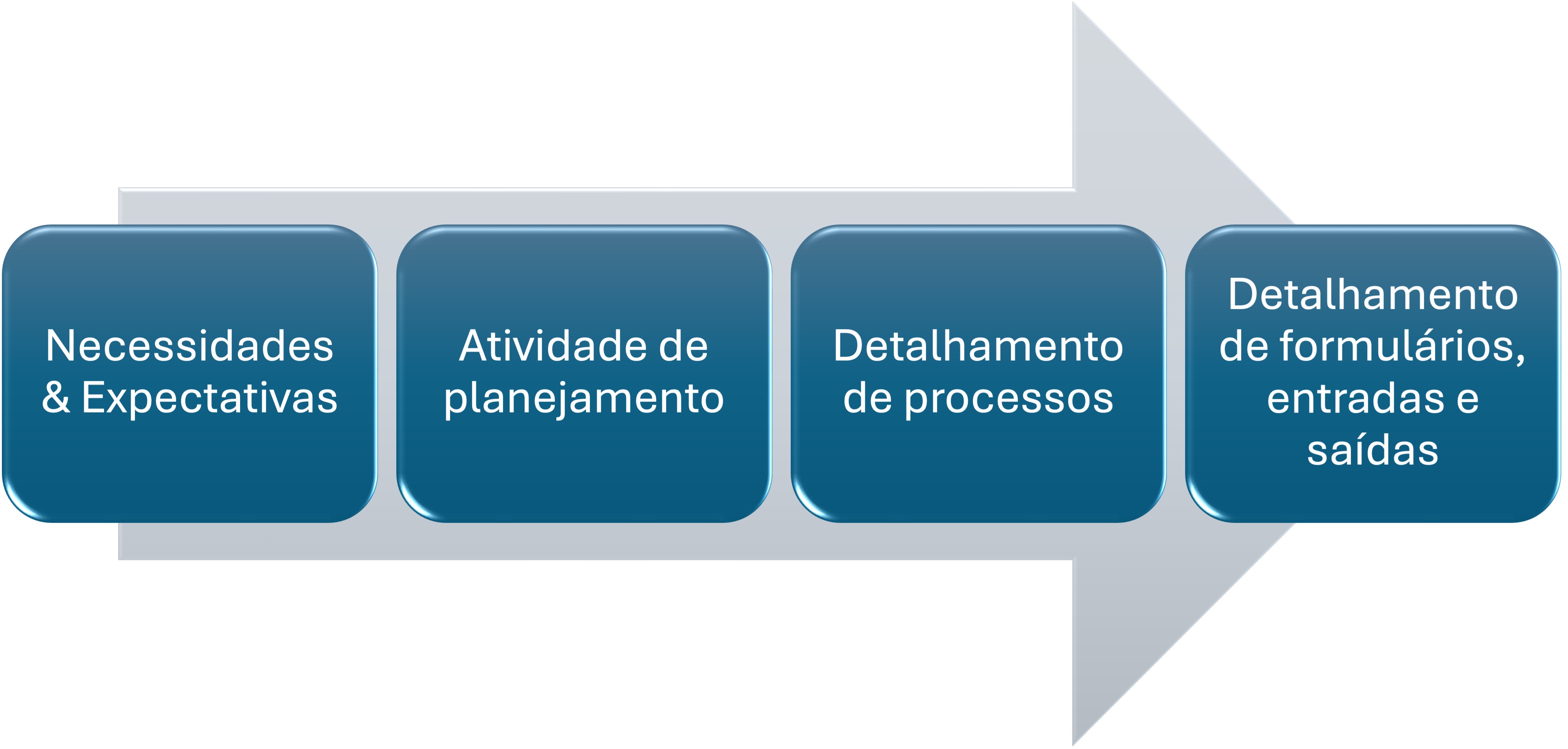 Necessidades & Expectativas

Atividade de planejamento

Detalhamento de processos

Detalhamento de formulários, entradas e saídas